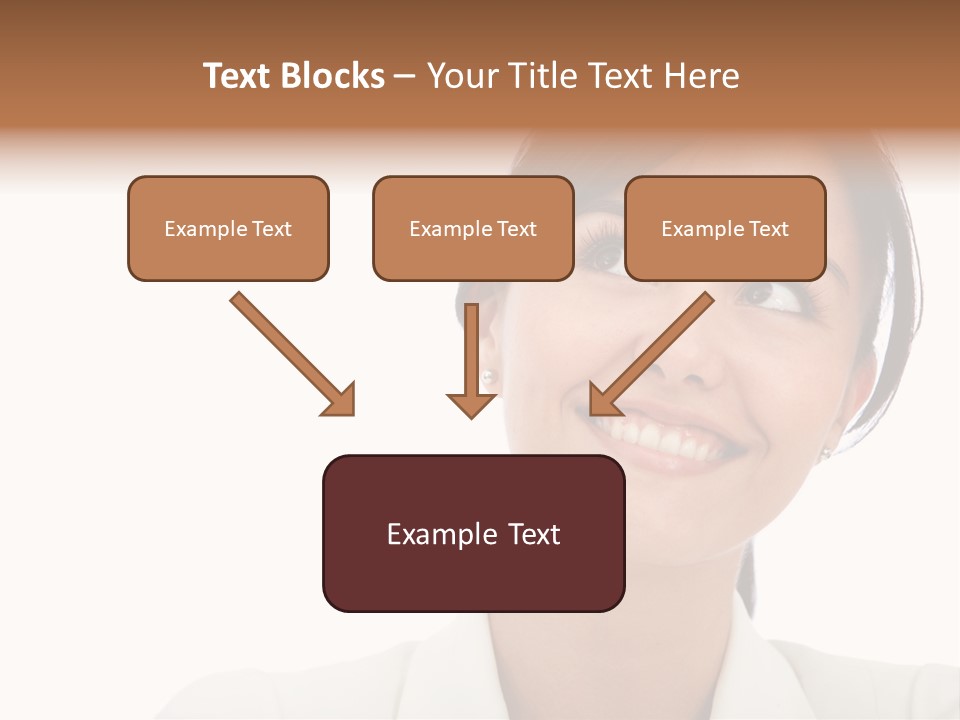 Text Blocks – Your Title Text Here

Example Text

Example Text

Example Text

Example Text